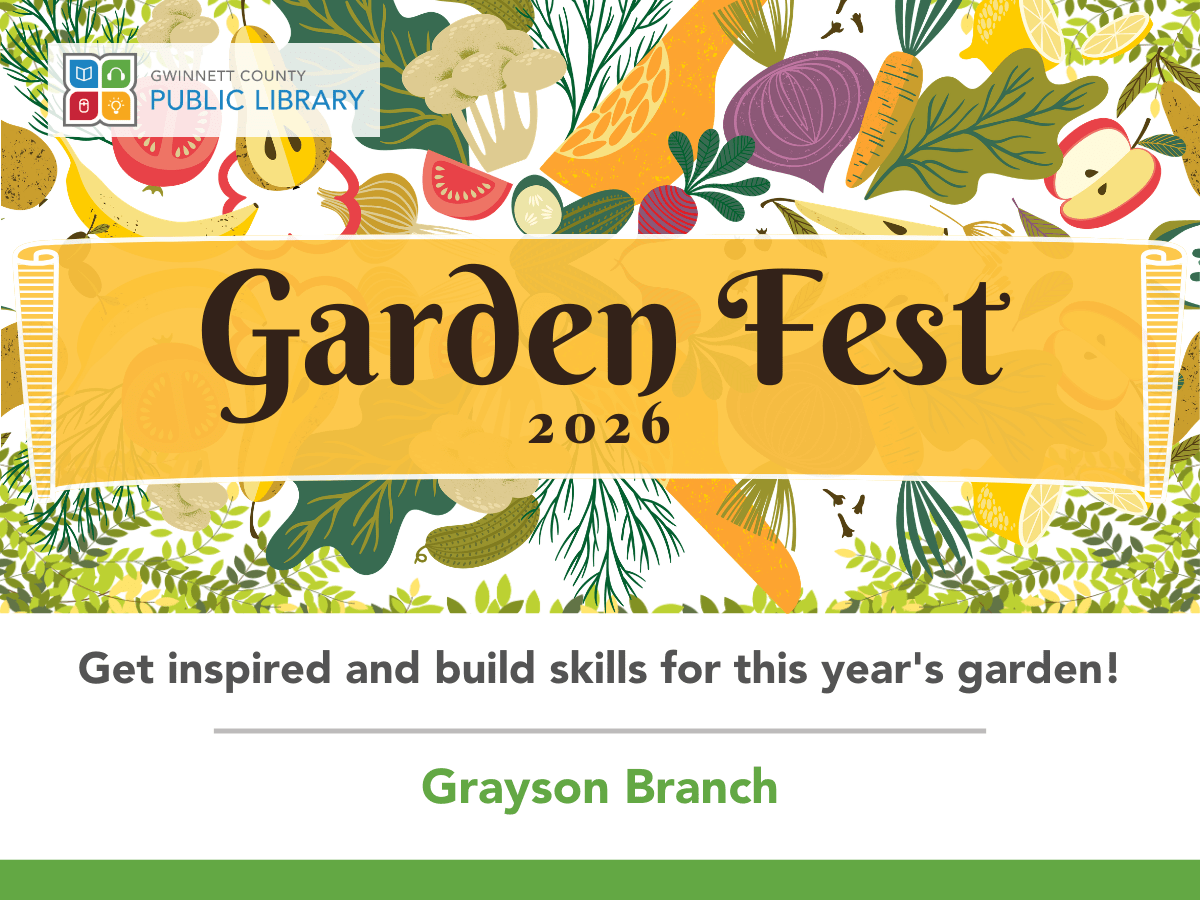 GWINNETT COUNTY
PUBLIC LIBRARY

Garden Fest
2026

Get inspired and build skills for this year's garden!

Grayson Branch